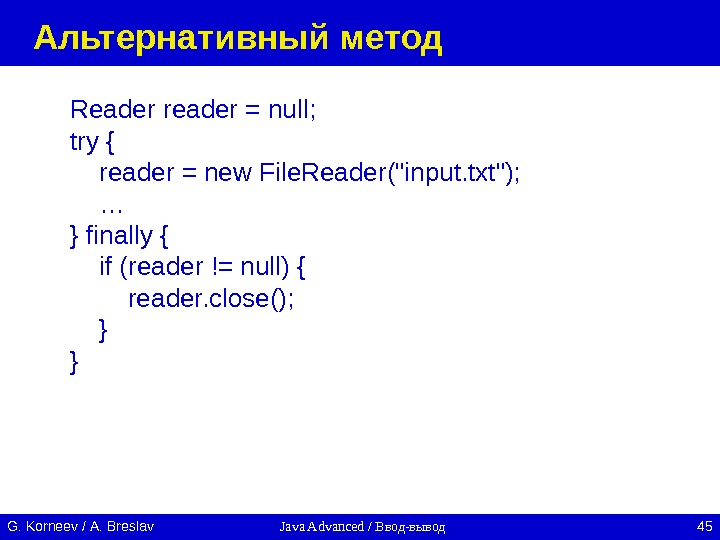 Альтернативный метод

Reader reader = null;
try {
    reader = new FileReader("input.txt");
    …
} finally {
    if (reader != null) {
        reader.close();
    }
}

G. Korneev / A. Breslav Java Advanced / Ввод-вывод 45